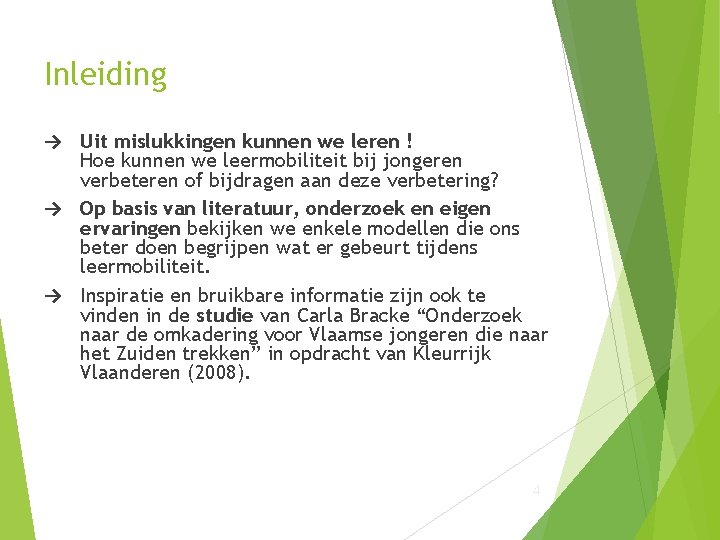 Inleiding

→ Uit mislukkingen kunnen we leren !
Hoe kunnen we leermobiliteit bij jongeren verbeteren of bijdragen aan deze verbetering?

→ Op basis van literatuur, onderzoek en eigen ervaringen bekijken we enkele modellen die ons beter doen begrijpen wat er gebeurt tijdens leermobiliteit.

→ Inspiratie en bruikbare informatie zijn ook te vinden in de studie van Carla Bracke “Onderzoek naar de omkadering voor Vlaamse jongeren die naar het Zuiden trekken” in opdracht van Kleurrijk Vlaanderen (2008).

4